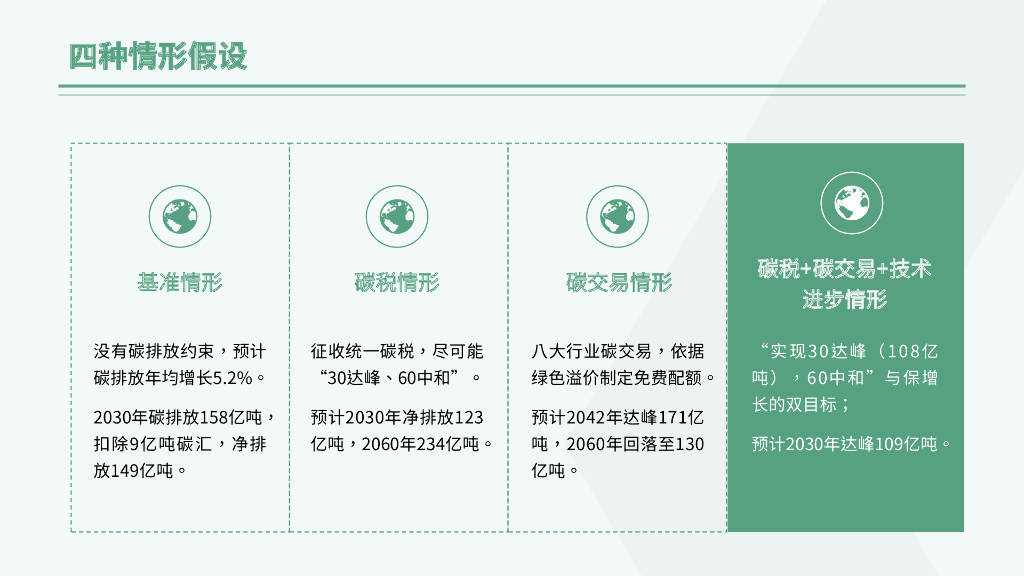 四种情形假设

基准情形

没有碳排放约束，预计碳排放年均增长5.2%。

2030年碳排放158亿吨，扣除9亿吨碳汇，净排放149亿吨。

碳税情形

征收统一碳税，尽可能“30达峰、60中和”。

预计2030年净排放123亿吨，2060年234亿吨。

碳交易情形

八大行业碳交易，依据绿色溢价制定免费配额。

预计2042年达峰171亿吨，2060年回落至130亿吨。

碳税+碳交易+技术进步情形

“实现30达峰（108亿吨），60中和”与保增长的双目标；

预计2030年达峰109亿吨。